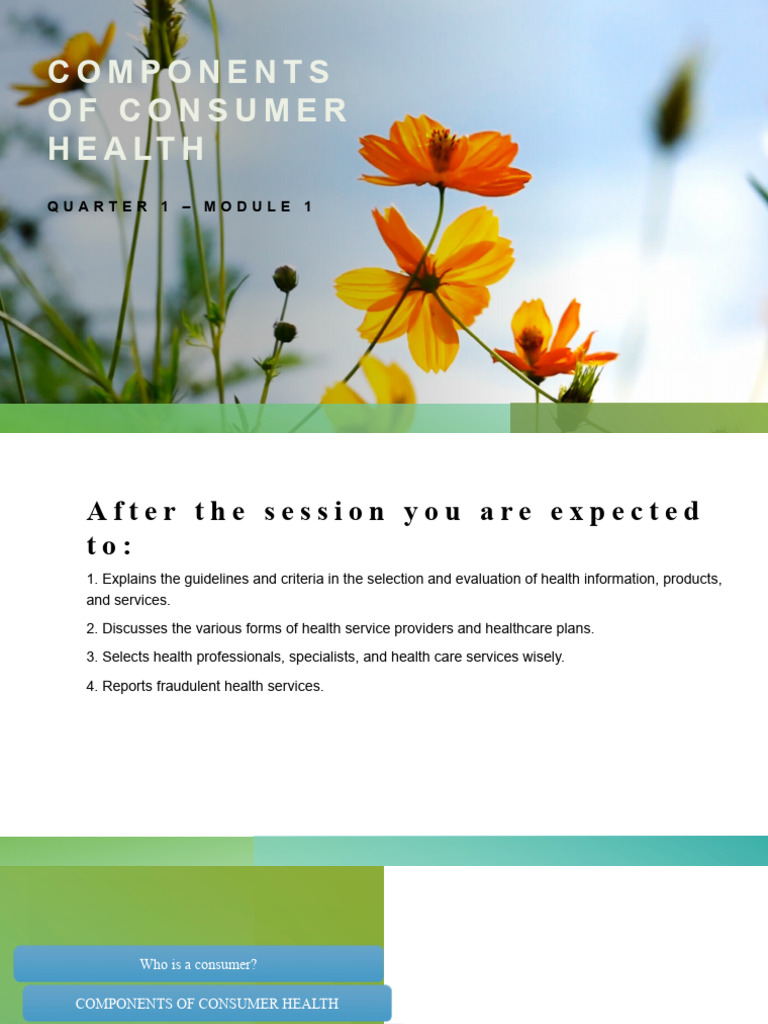 COMPONENTS OF CONSUMER HEALTH

QUARTER 1 – MODULE 1

After the session you are expected to:

1. Explains the guidelines and criteria in the selection and evaluation of health information, products, and services.

2. Discusses the various forms of health service providers and healthcare plans.

3. Selects health professionals, specialists, and health care services wisely.

4. Reports fraudulent health services.

Who is a consumer?

COMPONENTS OF CONSUMER HEALTH